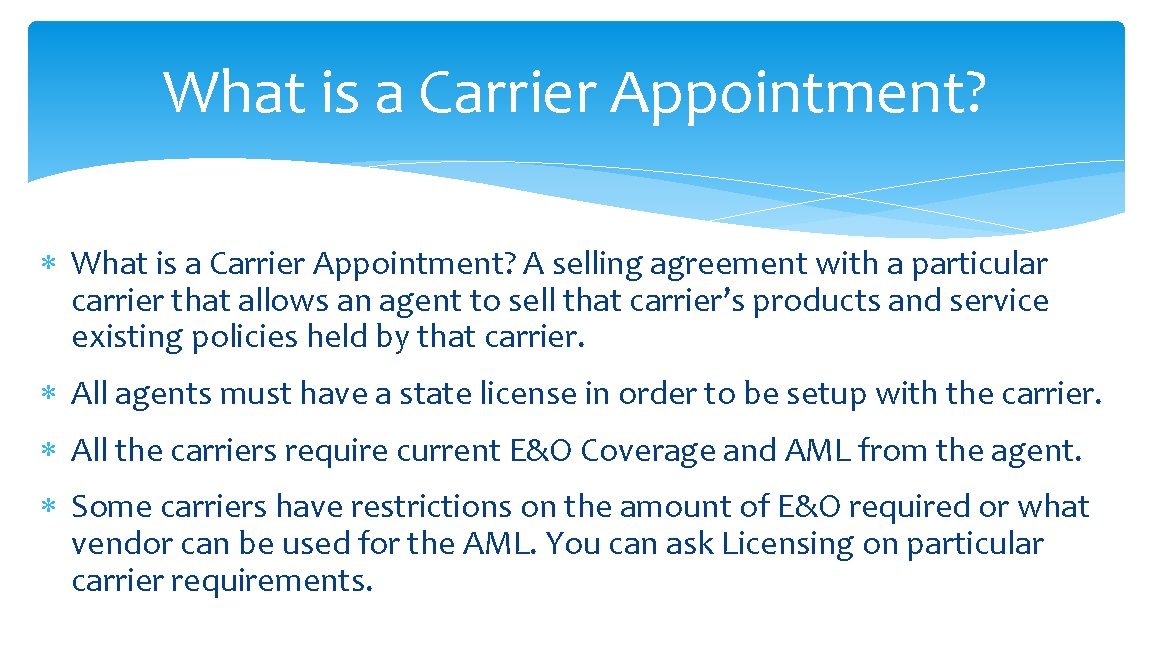 What is a Carrier Appointment?

∗ What is a Carrier Appointment? A selling agreement with a particular carrier that allows an agent to sell that carrier's products and service existing policies held by that carrier.

∗ All agents must have a state license in order to be setup with the carrier.

∗ All the carriers require current E&O Coverage and AML from the agent.

∗ Some carriers have restrictions on the amount of E&O required or what vendor can be used for the AML. You can ask Licensing on particular carrier requirements.